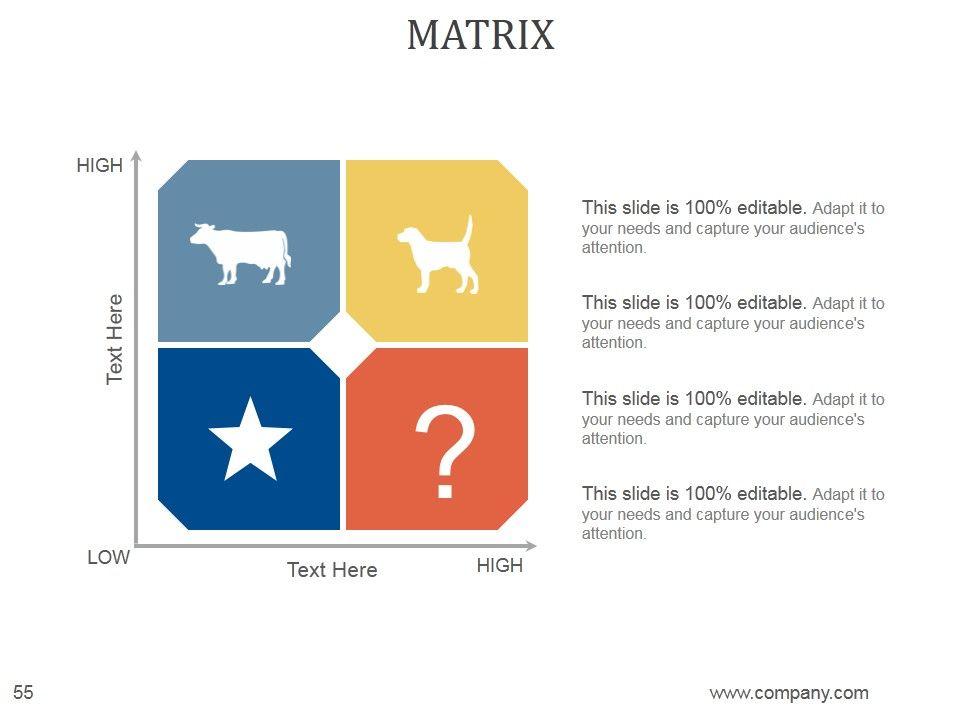 MATRIX

HIGH

Text Here

?

LOW

Text Here

HIGH

This slide is 100% editable. Adapt it to your needs and capture your audience's attention.

This slide is 100% editable. Adapt it to your needs and capture your audience's attention.

This slide is 100% editable. Adapt it to your needs and capture your audience's attention.

This slide is 100% editable. Adapt it to your needs and capture your audience's attention.

55

www.company.com